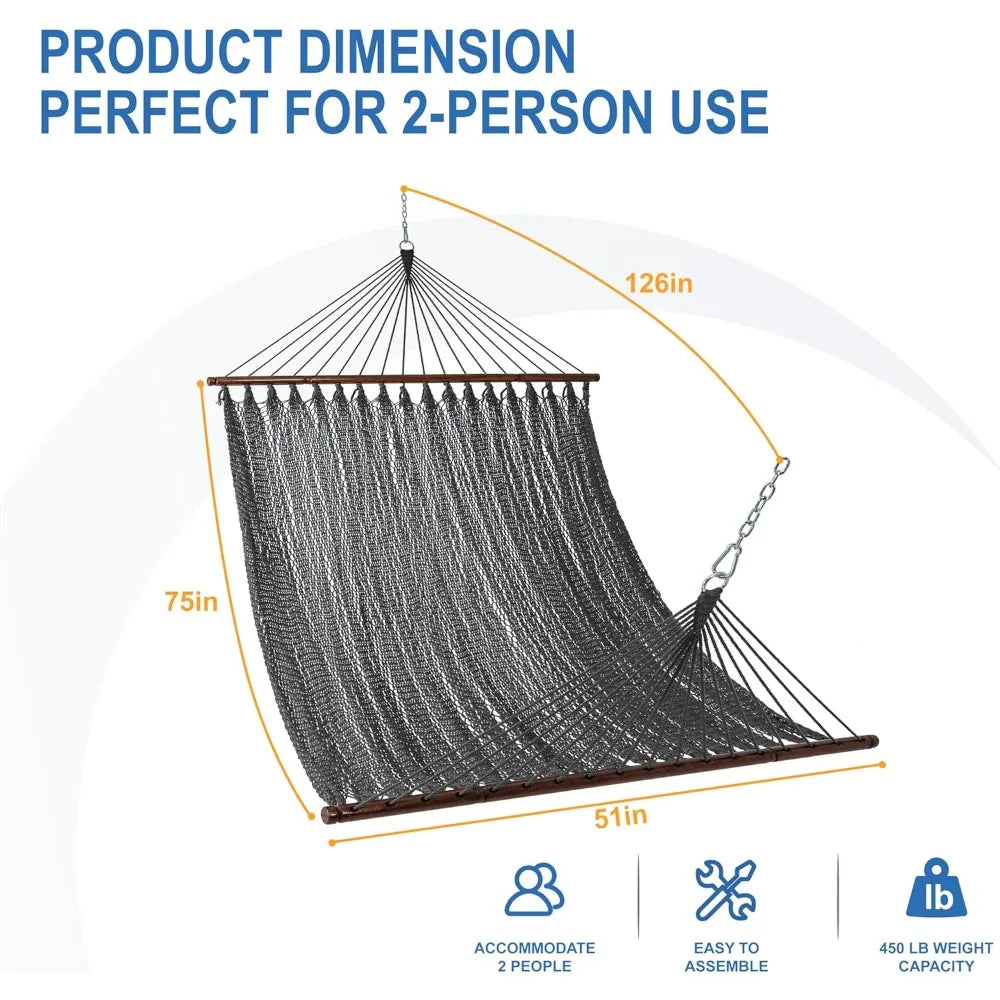 PRODUCT DIMENSION
PERFECT FOR 2-PERSON USE

126in

75in

51in

ACCOMMODATE 2 PEOPLE

EASY TO ASSEMBLE

lb

450 LB WEIGHT CAPACITY